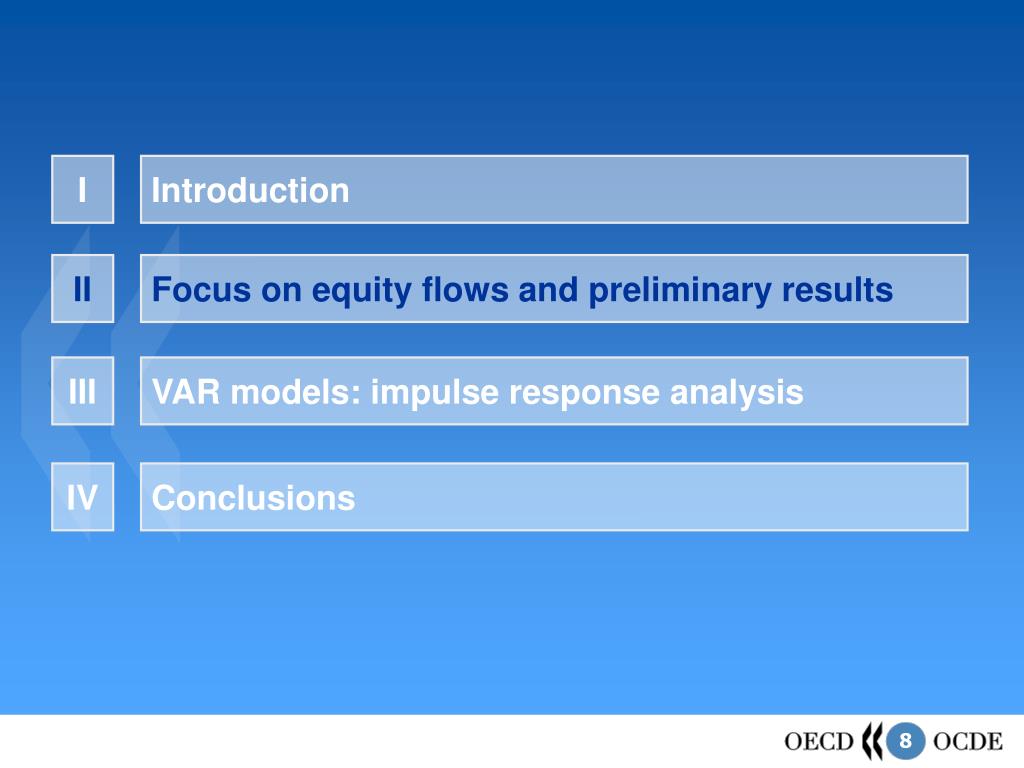 I Introduction

II Focus on equity flows and preliminary results

III VAR models: impulse response analysis

IV Conclusions

OECD 8 OCDE